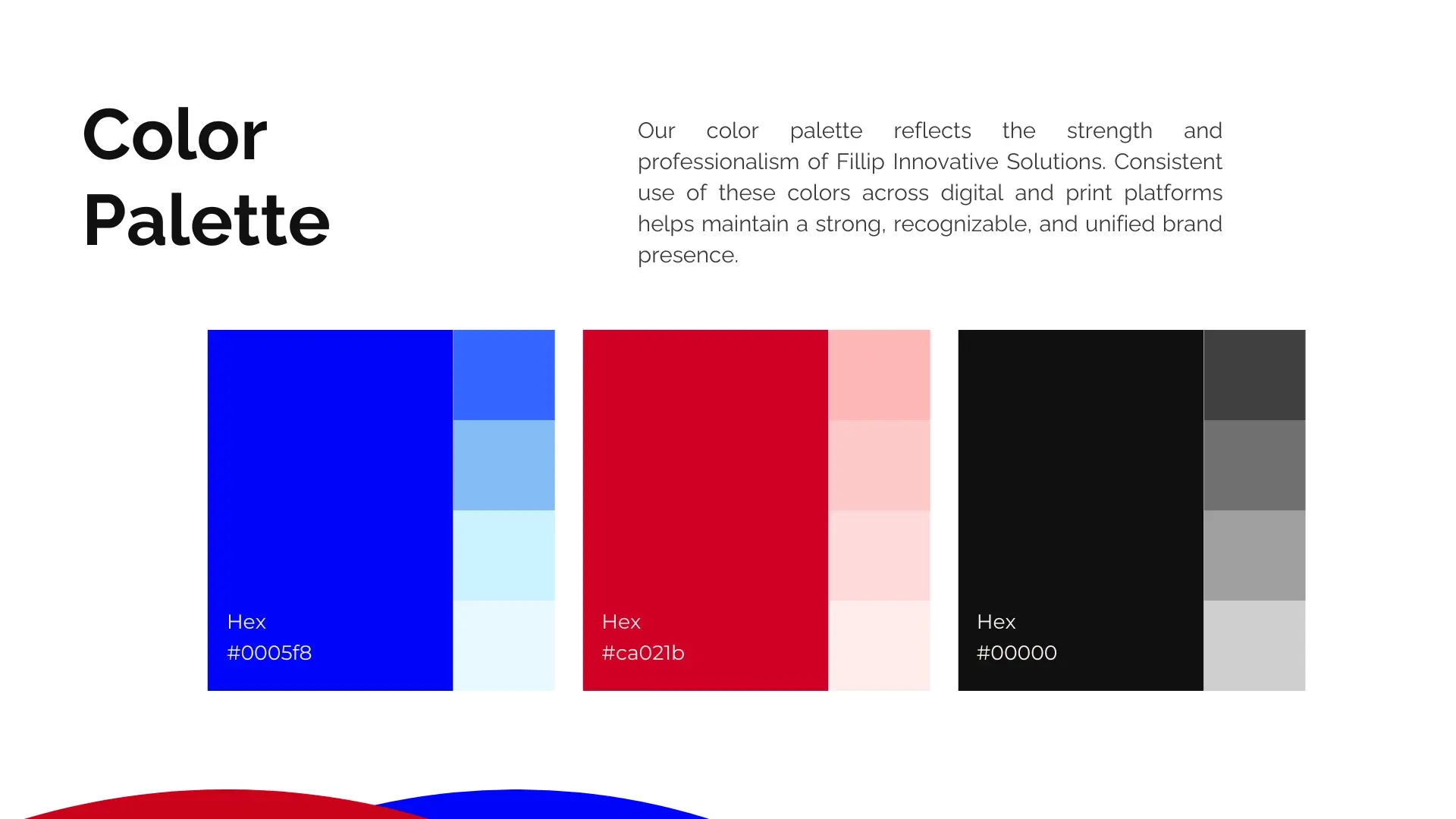 Color Palette

Our color palette reflects the strength and professionalism of Fillip Innovative Solutions. Consistent use of these colors across digital and print platforms helps maintain a strong, recognizable, and unified brand presence.

Hex
#0005f8

Hex
#ca021b

Hex
#00000